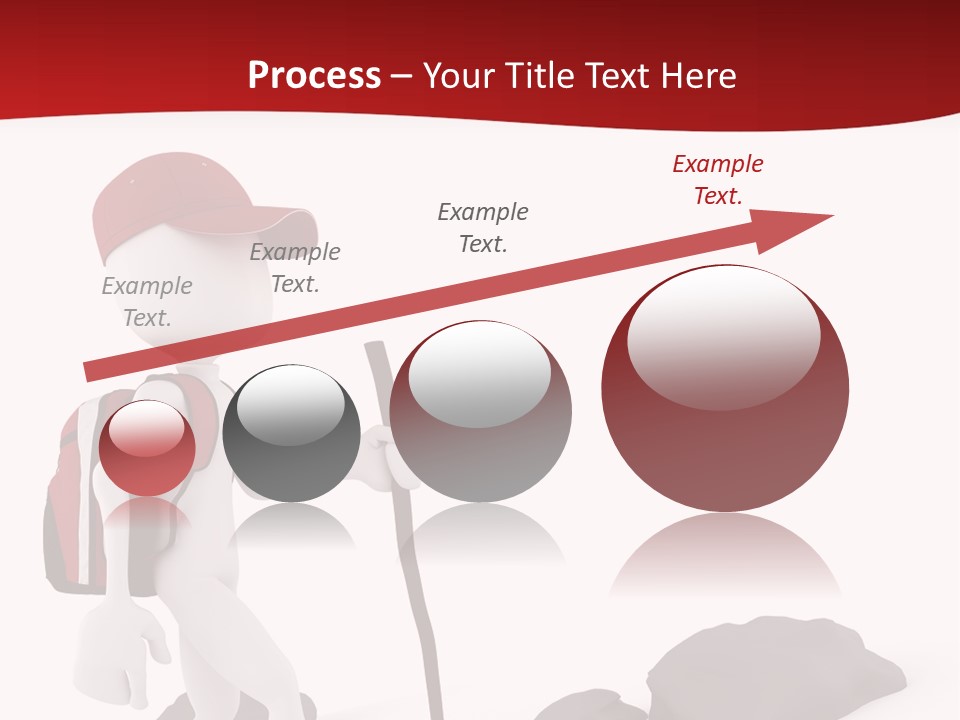 Process – Your Title Text Here

Example Text.

Example Text.

Example Text.

Example Text.